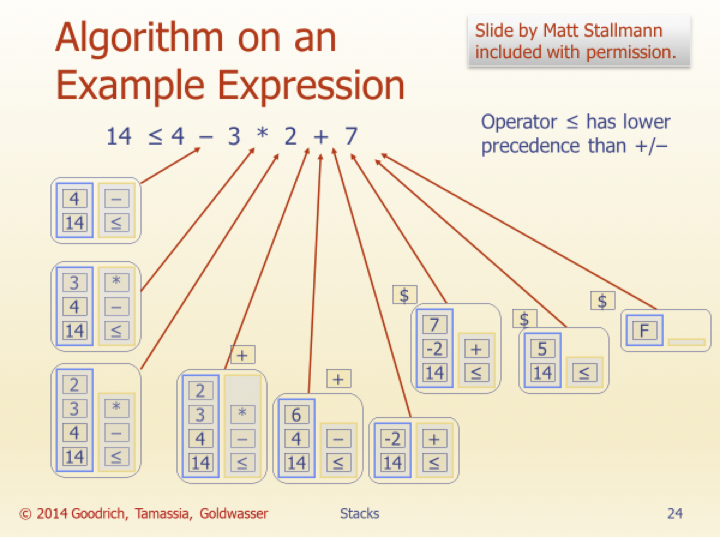 Algorithm on an Example Expression

Slide by Matt Stallmann included with permission.

14 ≤ 4 – 3 * 2 + 7

Operator ≤ has lower precedence than +/–

4 –
14 ≤

3 *
4 –
14 ≤

2
3 *
4 –
14 ≤

+
2
3 *
4 –
14 ≤

+
6
4 –
14 ≤

-2 +
14 ≤

$
7
-2 +
14 ≤

$
5
14 ≤

$
F

© 2014 Goodrich, Tamassia, Goldwasser
Stacks
24